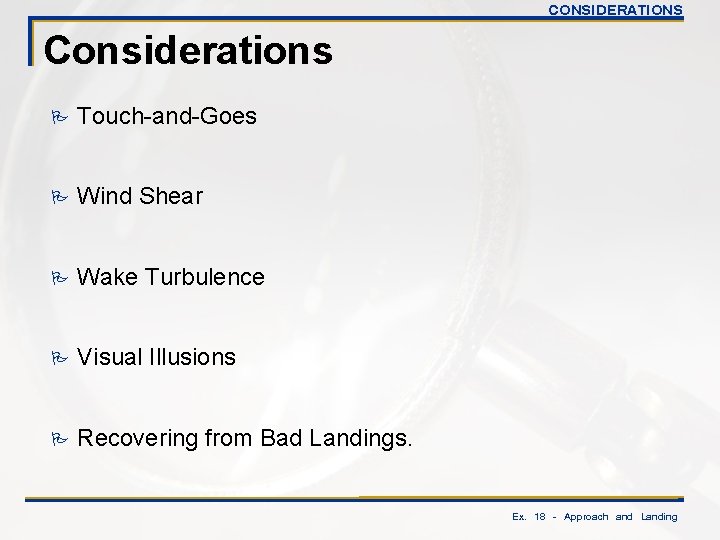 CONSIDERATIONS

Considerations

Touch-and-Goes

Wind Shear

Wake Turbulence

Visual Illusions

Recovering from Bad Landings.

Ex. 18 - Approach and Landing